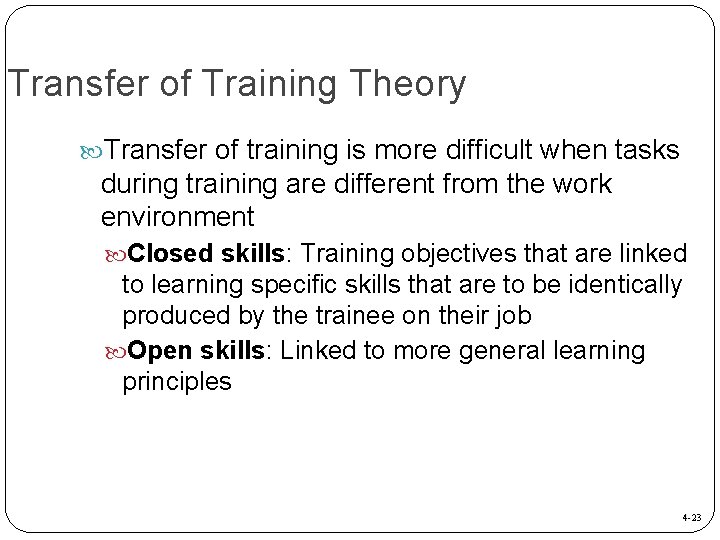 Transfer of Training Theory

Transfer of training is more difficult when tasks during training are different from the work environment

Closed skills: Training objectives that are linked to learning specific skills that are to be identically produced by the trainee on their job

Open skills: Linked to more general learning principles

4-23